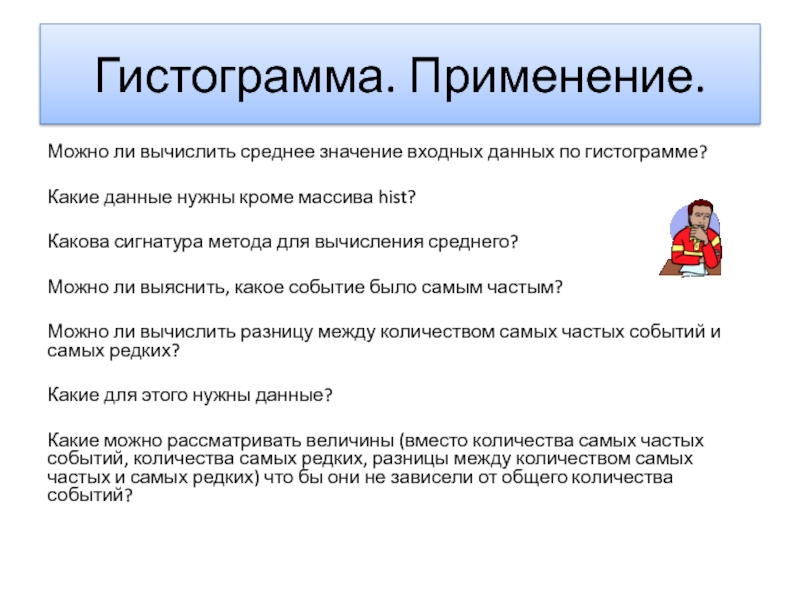 Гистограмма. Применение.

Можно ли вычислить среднее значение входных данных по гистограмме?

Какие данные нужны кроме массива hist?

Какова сигнатура метода для вычисления среднего?

Можно ли выяснить, какое событие было самым частым?

Можно ли вычислить разницу между количеством самых частых событий и самых редких?

Какие для этого нужны данные?

Какие можно рассматривать величины (вместо количества самых частых событий, количества самых редких, разницы между количеством самых частых и самых редких) что бы они не зависели от общего количества событий?